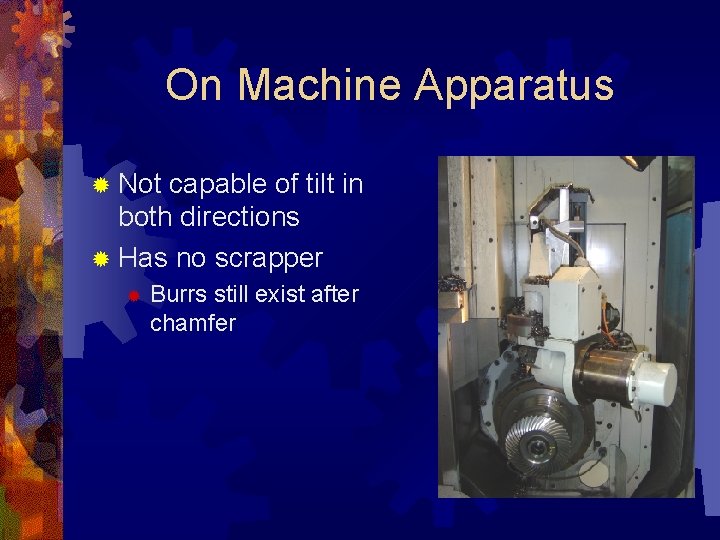 On Machine Apparatus

Not capable of tilt in both directions

Has no scrapper

Burrs still exist after chamfer